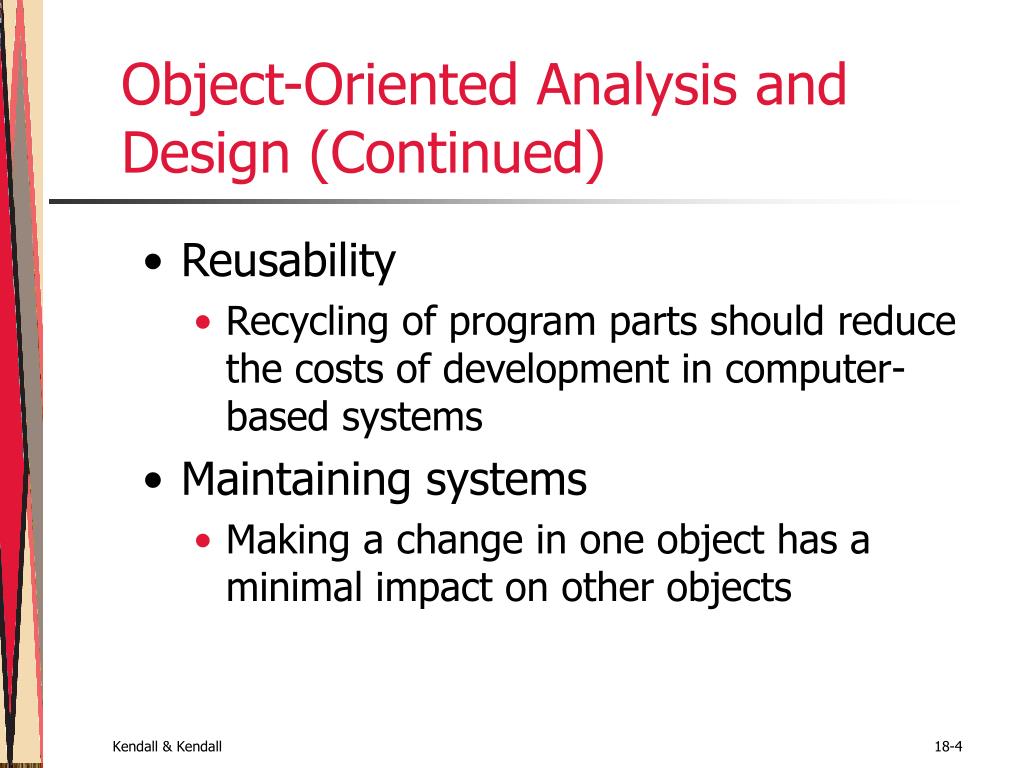 Object-Oriented Analysis and Design (Continued)

• Reusability
  • Recycling of program parts should reduce the costs of development in computer-based systems
• Maintaining systems
  • Making a change in one object has a minimal impact on other objects

Kendall & Kendall

18-4